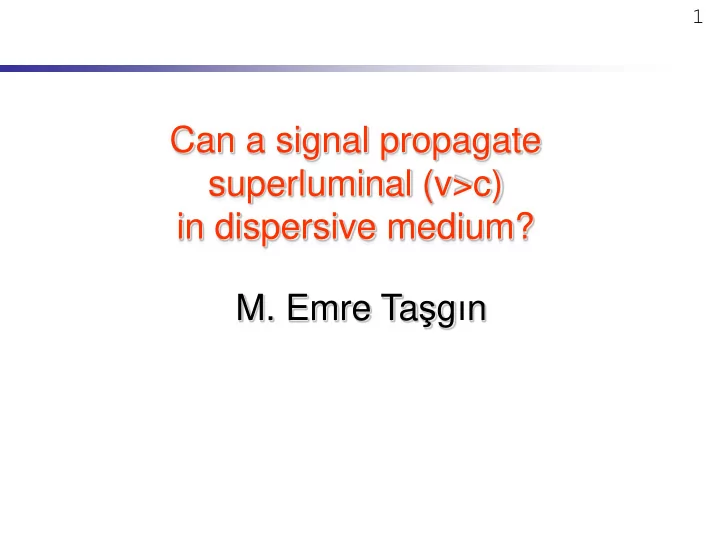 1

Can a signal propagate superluminal (v>c) in dispersive medium?

M. Emre Taşgın